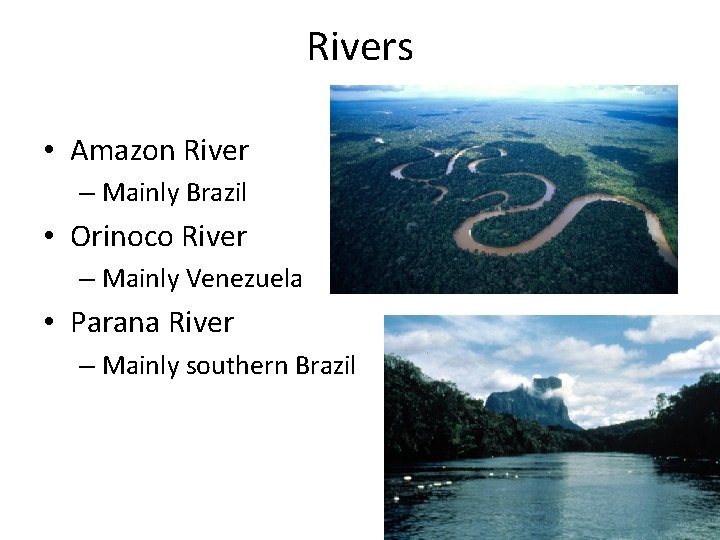 Rivers

• Amazon River
– Mainly Brazil
• Orinoco River
– Mainly Venezuela
• Parana River
– Mainly southern Brazil